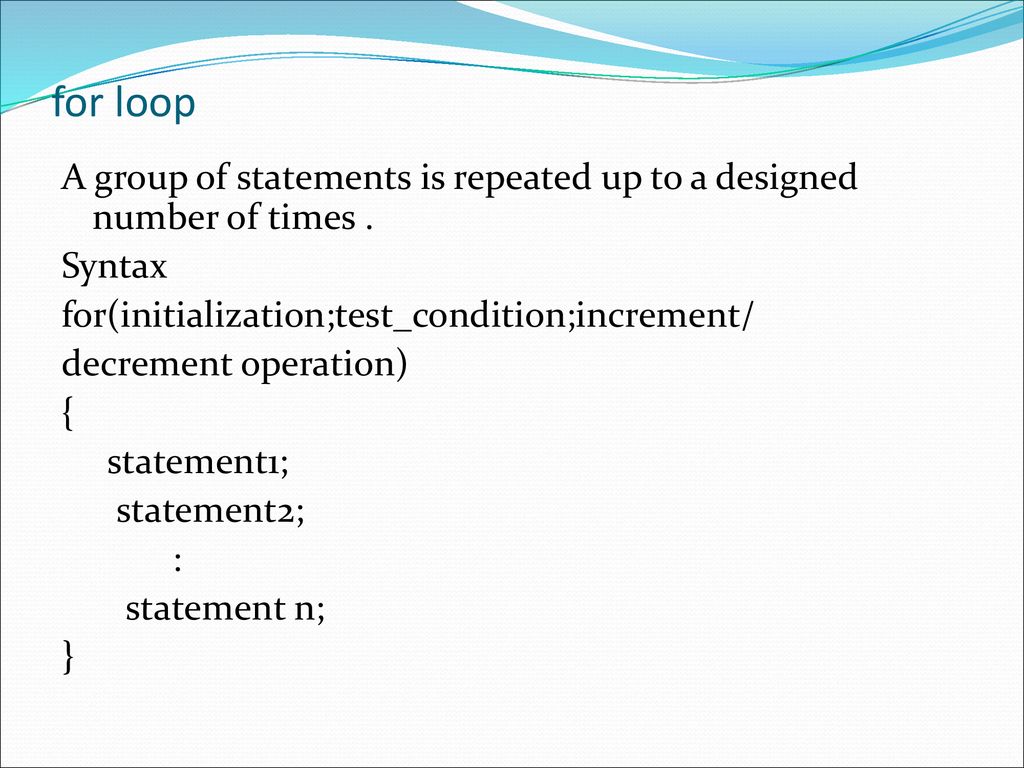 for loop

A group of statements is repeated up to a designed number of times .

Syntax

for(initialization;test_condition;increment/
decrement operation)
{
statement1;
statement2;
:
statement n;
}